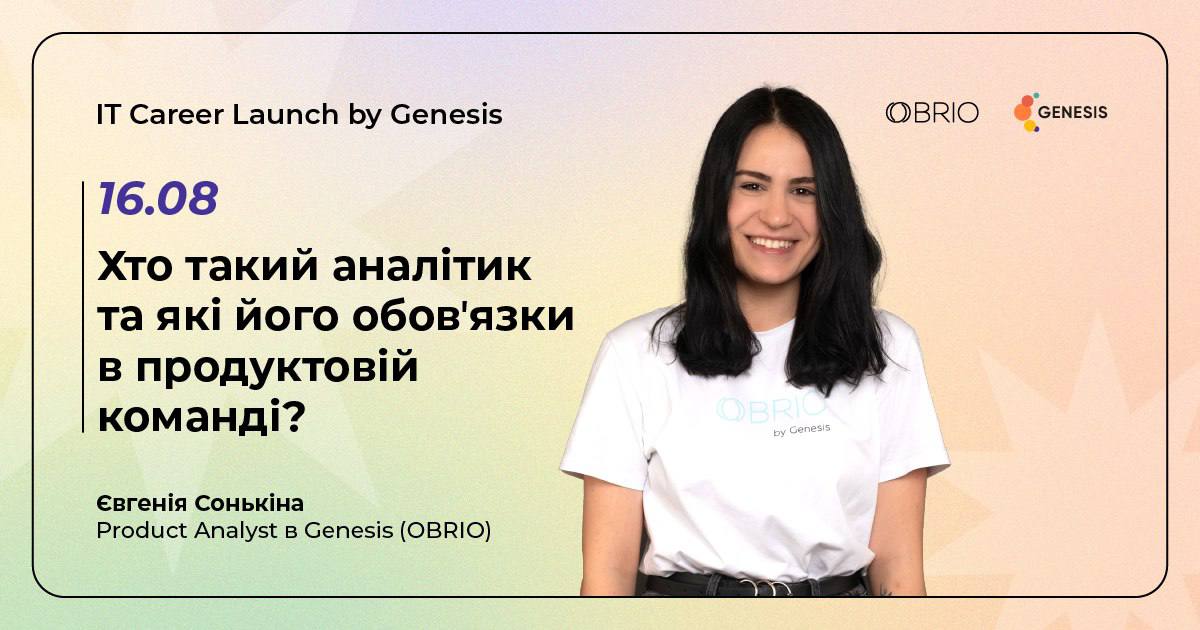 IT Career Launch by Genesis

OBRIO GENESIS

16.08

Хто такий аналітик та які його обов'язки в продуктовій команді?

OBRIO by Genesis

Євгенія Сонькіна
Product Analyst в Genesis (OBRIO)